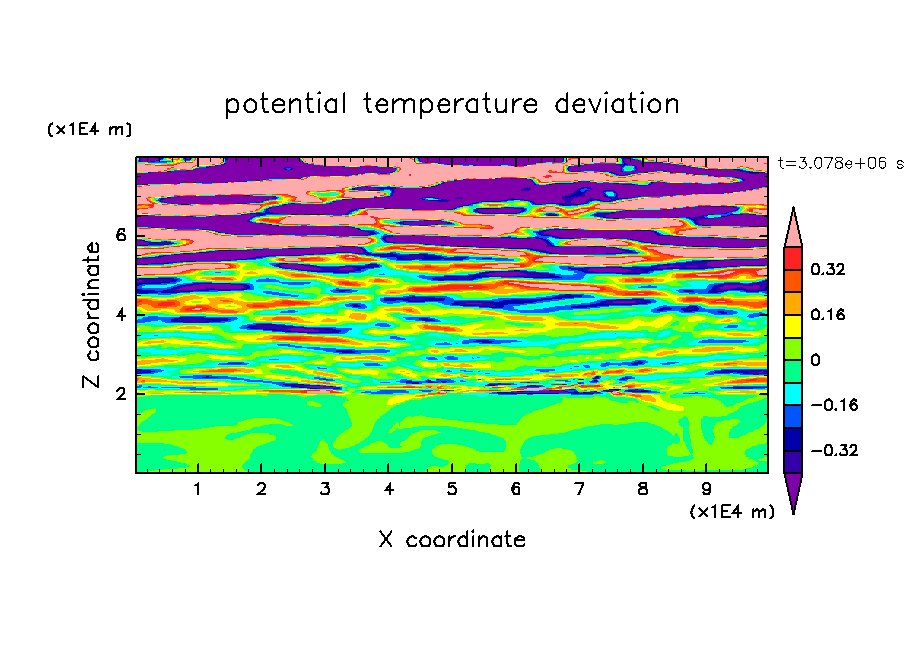 potential temperature deviation

(x1E4 m)

t=3.078e+06 s

Z coordinate

6

4

2

0.32

0.16

0

−0.16

−0.32

1 2 3 4 5 6 7 8 9

(x1E4 m)

X coordinate